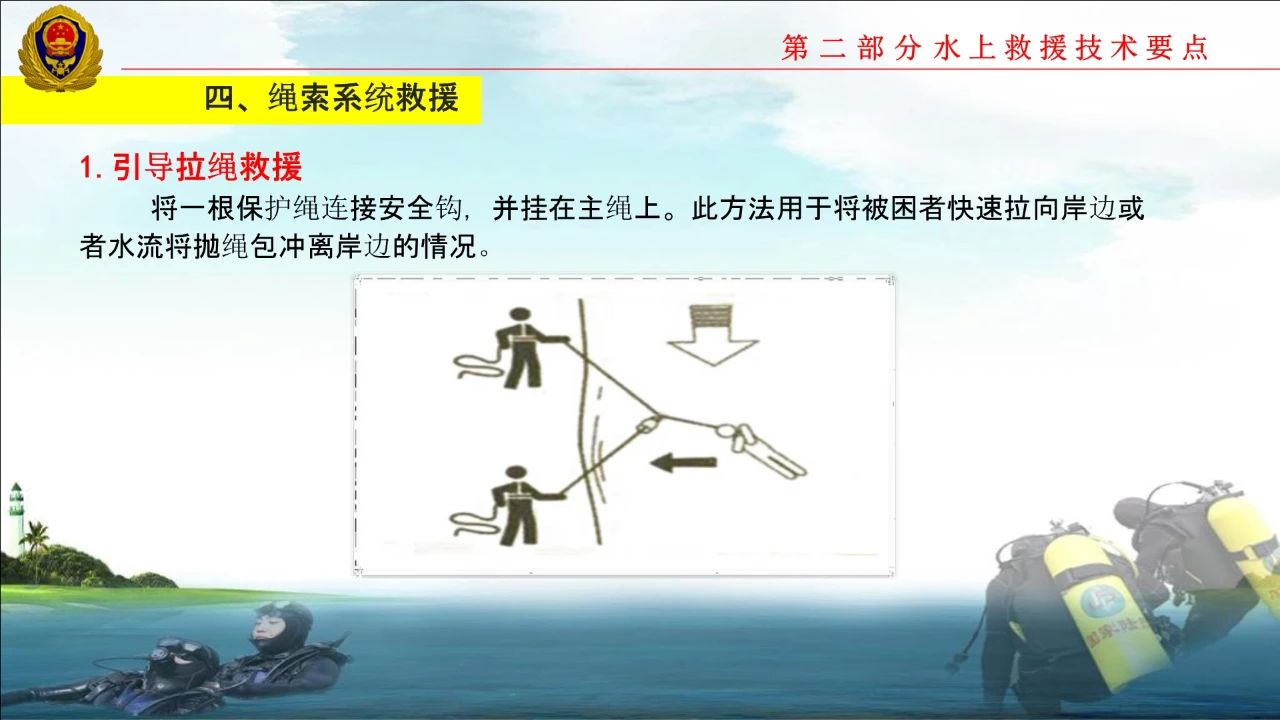 第二部分水上救援技术要点

四、绳索系统救援

1. 引导拉绳救援

将一根保护绳连接安全钩，并挂在主绳上。此方法用于将被困者快速拉向岸边或者水流将抛绳包冲离岸边的情况。